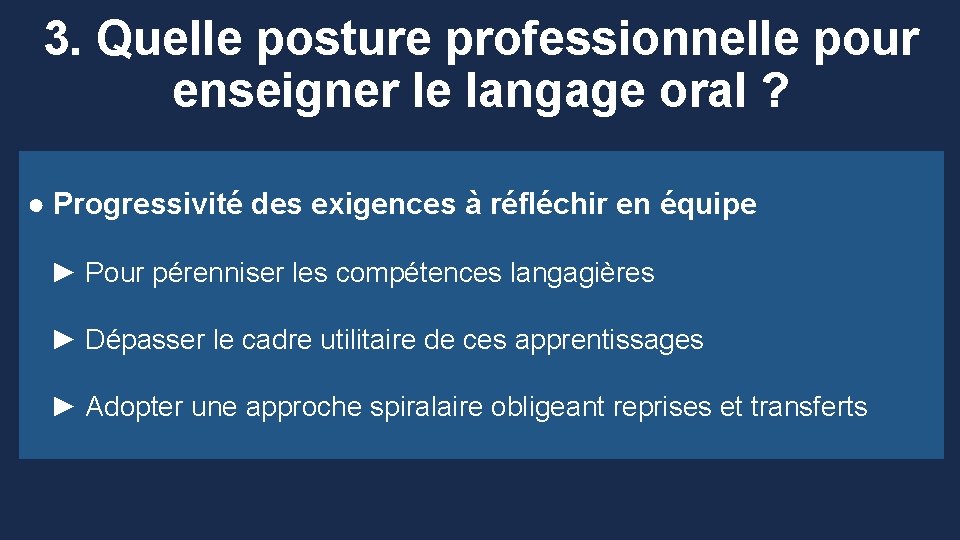 3. Quelle posture professionnelle pour enseigner le langage oral ?

● Progressivité des exigences à réfléchir en équipe

► Pour pérenniser les compétences langagières

► Dépasser le cadre utilitaire de ces apprentissages

► Adopter une approche spiralaire obligeant reprises et transferts